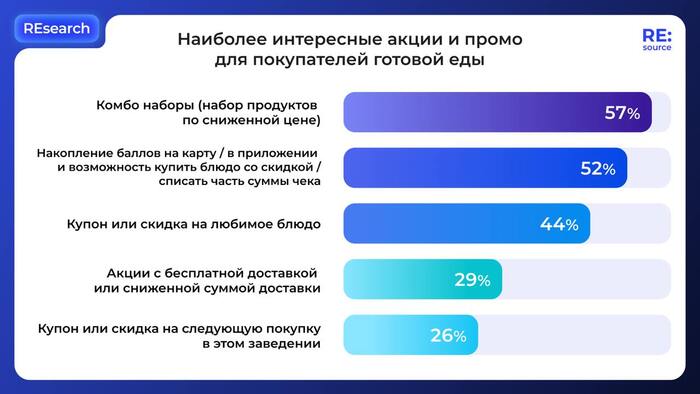 REsearch

Наиболее интересные акции и промо для покупателей готовой еды

RE: source

Комбо наборы (набор продуктов по сниженной цене) 57%

Накопление баллов на карту / в приложении и возможность купить блюдо со скидкой / списать часть суммы чека 52%

Купон или скидка на любимое блюдо 44%

Акции с бесплатной доставкой или сниженной суммой доставки 29%

Купон или скидка на следующую покупку в этом заведении 26%